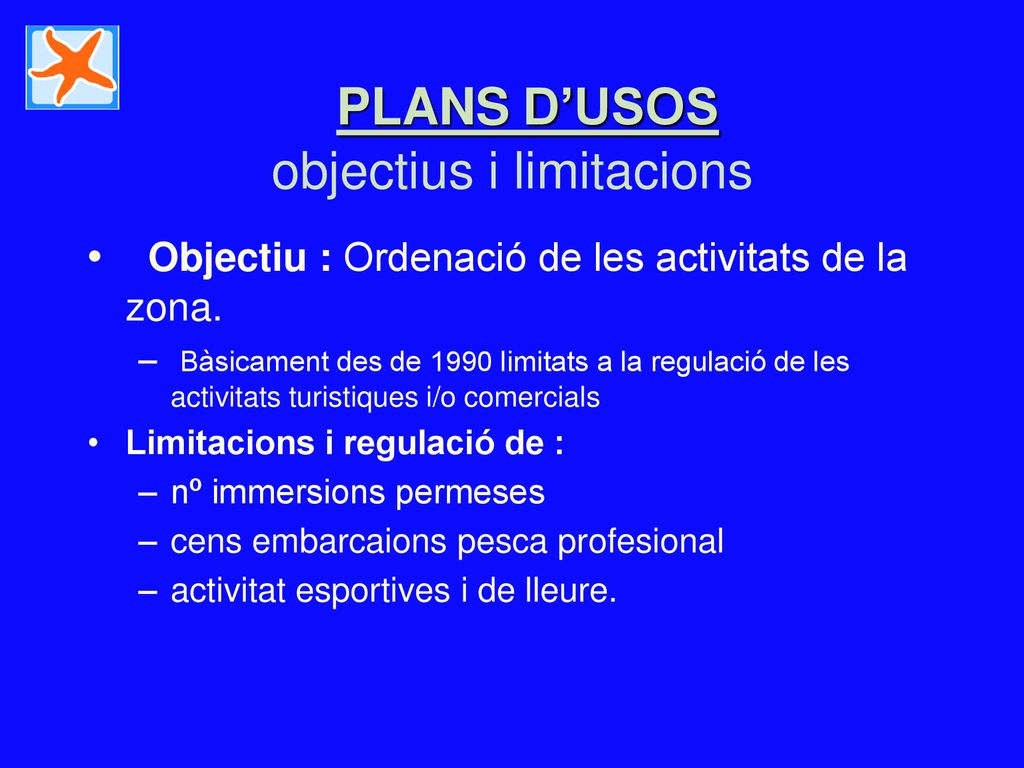 PLANS D’USOS
objectius i limitacions

• Objectiu : Ordenació de les activitats de la zona.
– Bàsicament des de 1990 limitats a la regulació de les activitats turistiques i/o comercials
• Limitacions i regulació de :
– nº immersions permeses
– cens embarcaions pesca profesional
– activitat esportives i de lleure.